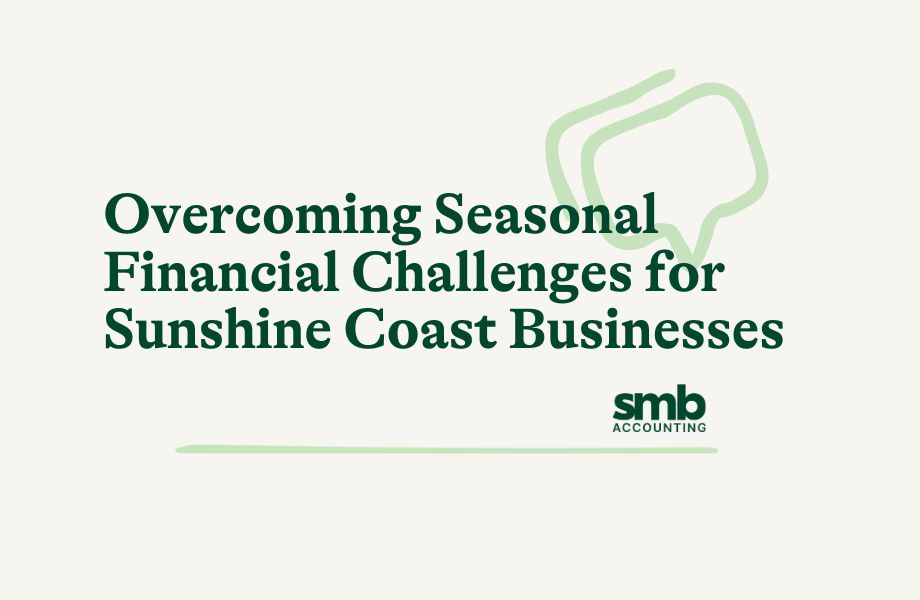 Overcoming Seasonal Financial Challenges for Sunshine Coast Businesses

smb
ACCOUNTING